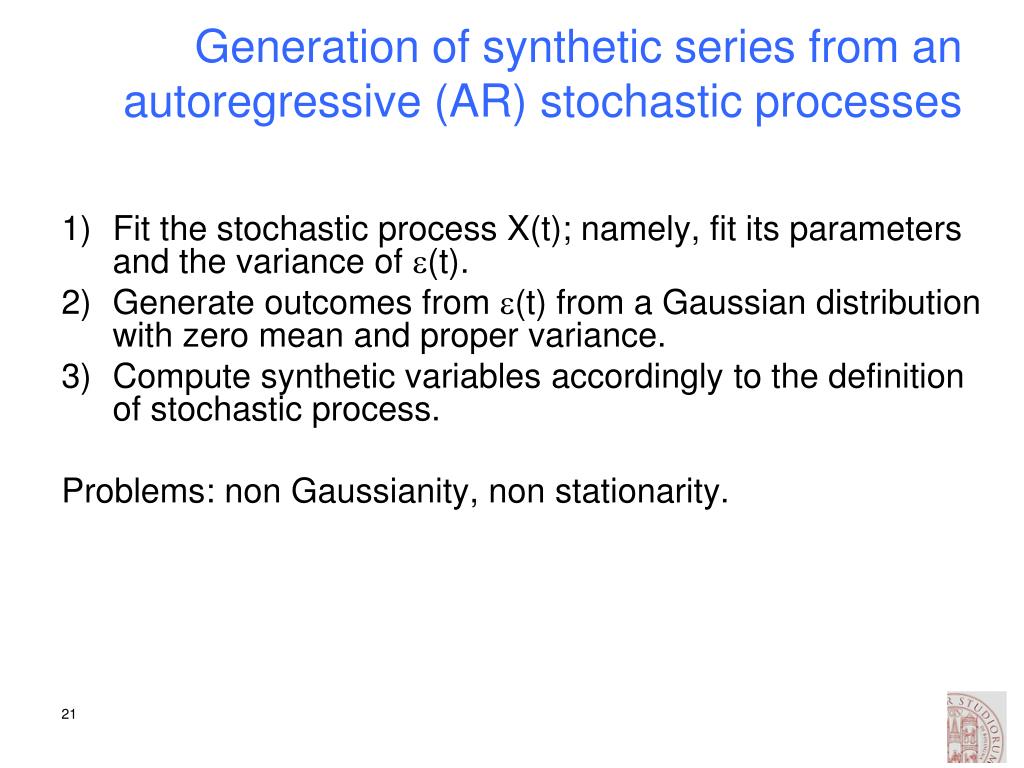 Generation of synthetic series from an autoregressive (AR) stochastic processes

1) Fit the stochastic process X(t); namely, fit its parameters and the variance of $\varepsilon$(t).
2) Generate outcomes from $\varepsilon$(t) from a Gaussian distribution with zero mean and proper variance.
3) Compute synthetic variables accordingly to the definition of stochastic process.

Problems: non Gaussianity, non stationarity.

21